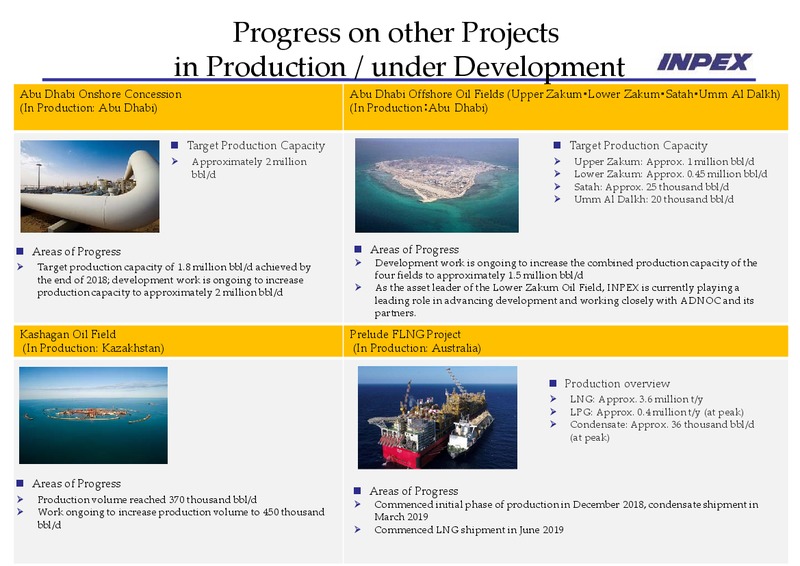 Progress on other Projects
in Production / under Development

INPEX

Abu Dhabi Onshore Concession
(In Production: Abu Dhabi)

■ Target Production Capacity
➢ Approximately 2 million bbl/d

■ Areas of Progress
➢ Target production capacity of 1.8 million bbl/d achieved by the end of 2018; development work is ongoing to increase production capacity to approximately 2 million bbl/d

Abu Dhabi Offshore Oil Fields (Upper Zakum•Lower Zakum•Satah•Umm Al Dalkh)
(In Production：Abu Dhabi)

■ Target Production Capacity
➢ Upper Zakum: Approx. 1 million bbl/d
➢ Lower Zakum: Approx. 0.45 million bbl/d
➢ Satah: Approx. 25 thousand bbl/d
➢ Umm Al Dalkh: 20 thousand bbl/d

■ Areas of Progress
➢ Development work is ongoing to increase the combined production capacity of the four fields to approximately 1.5 million bbl/d
➢ As the asset leader of the Lower Zakum Oil Field, INPEX is currently playing a leading role in advancing development and working closely with ADNOC and its partners.

Kashagan Oil Field
(In Production: Kazakhstan)

■ Areas of Progress
➢ Production volume reached 370 thousand bbl/d
➢ Work ongoing to increase production volume to 450 thousand bbl/d

Prelude FLNG Project
(In Production: Australia)

■ Production overview
➢ LNG: Approx. 3.6 million t/y
➢ LPG: Approx. 0.4 million t/y (at peak)
➢ Condensate: Approx. 36 thousand bbl/d (at peak)

■ Areas of Progress
➢ Commenced initial phase of production in December 2018, condensate shipment in March 2019
➢ Commenced LNG shipment in June 2019